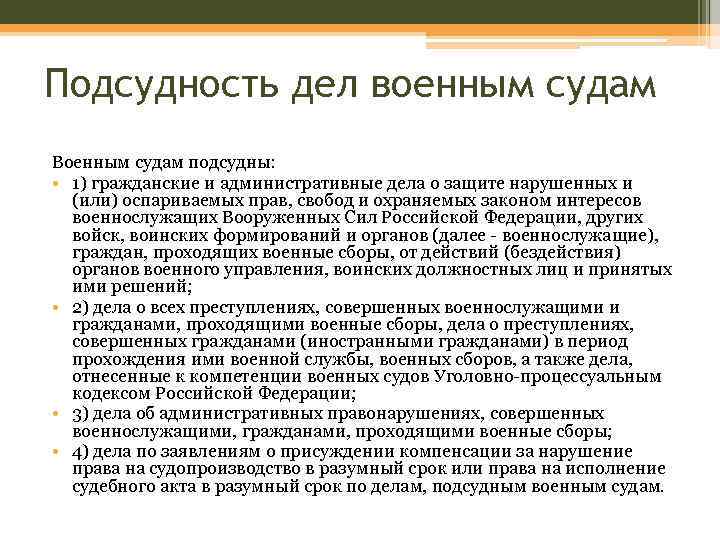 Подсудность дел военным судам

Военным судам подсудны:

• 1) гражданские и административные дела о защите нарушенных и (или) оспариваемых прав, свобод и охраняемых законом интересов военнослужащих Вооруженных Сил Российской Федерации, других войск, воинских формирований и органов (далее - военнослужащие), граждан, проходящих военные сборы, от действий (бездействия) органов военного управления, воинских должностных лиц и принятых ими решений;

• 2) дела о всех преступлениях, совершенных военнослужащими и гражданами, проходящими военные сборы, дела о преступлениях, совершенных гражданами (иностранными гражданами) в период прохождения ими военной службы, военных сборов, а также дела, отнесенные к компетенции военных судов Уголовно-процессуальным кодексом Российской Федерации;

• 3) дела об административных правонарушениях, совершенных военнослужащими, гражданами, проходящими военные сборы;

• 4) дела по заявлениям о присуждении компенсации за нарушение права на судопроизводство в разумный срок или права на исполнение судебного акта в разумный срок по делам, подсудным военным судам.